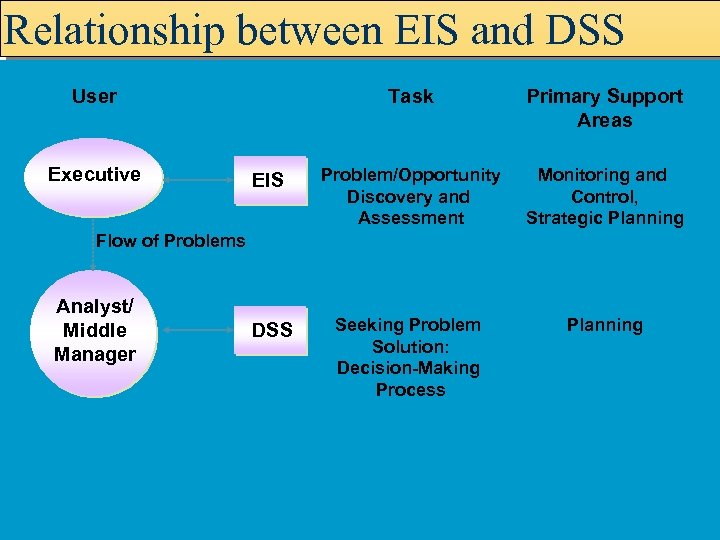 Relationship between EIS and DSS

User

Task

Primary Support Areas

Executive

EIS

Problem/Opportunity Discovery and Assessment

Monitoring and Control, Strategic Planning

Flow of Problems

Analyst/ Middle Manager

DSS

Seeking Problem Solution: Decision-Making Process

Planning